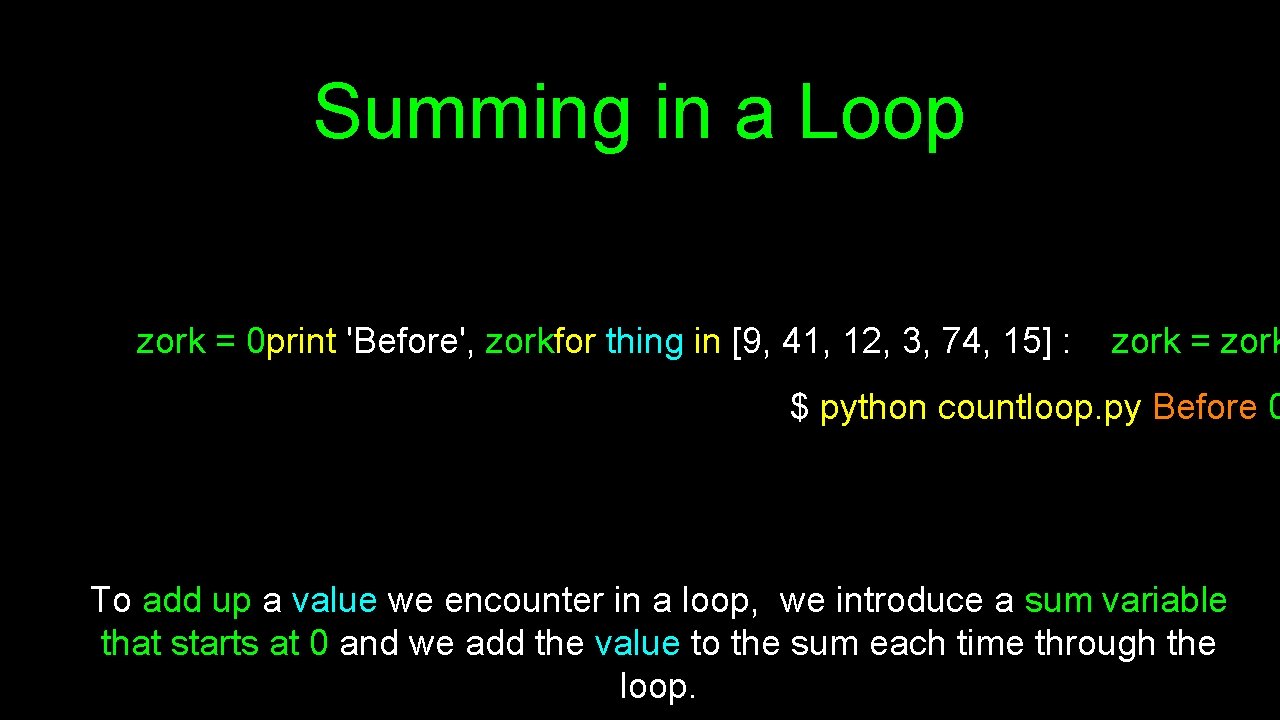 Summing in a Loop

zork = 0print 'Before', zorkfor thing in [9, 41, 12, 3, 74, 15] : zork = zork

$ python countloop.py Before 0

To add up a value we encounter in a loop, we introduce a sum variable that starts at 0 and we add the value to the sum each time through the loop.